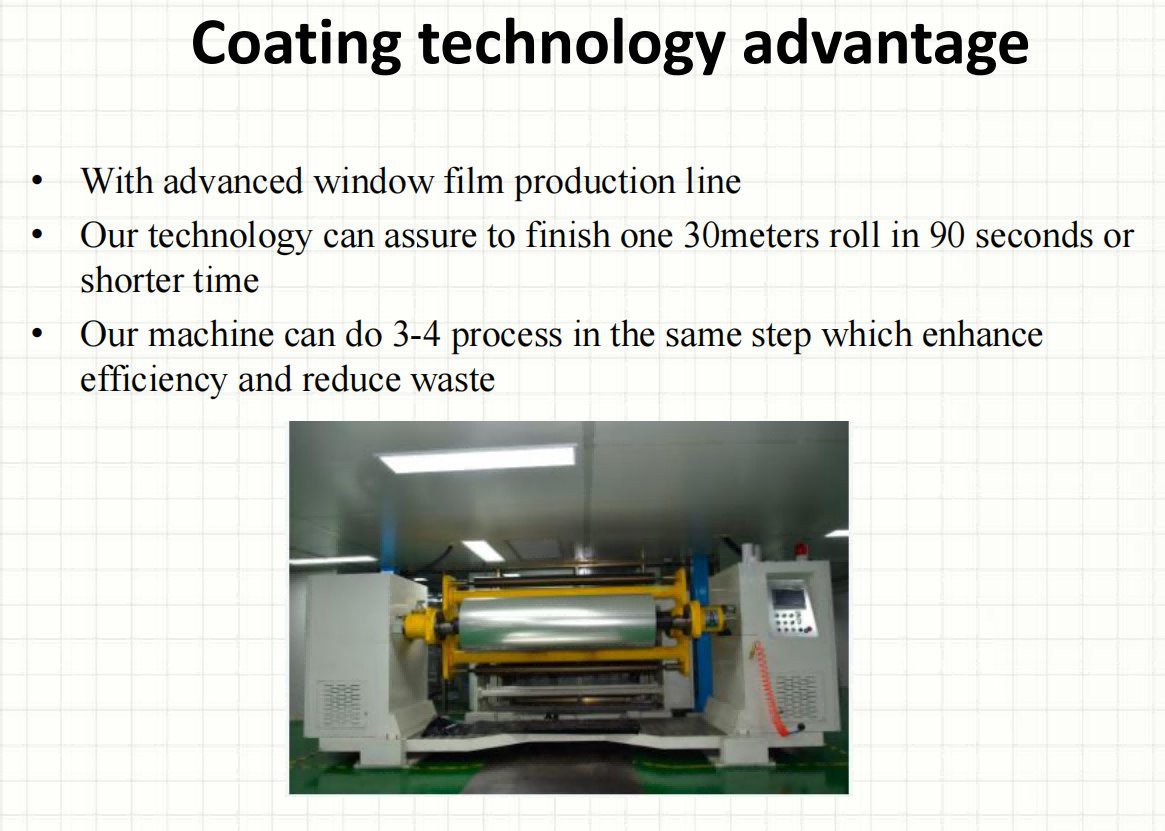 Coating technology advantage

• With advanced window film production line
• Our technology can assure to finish one 30meters roll in 90 seconds or shorter time
• Our machine can do 3-4 process in the same step which enhance efficiency and reduce waste